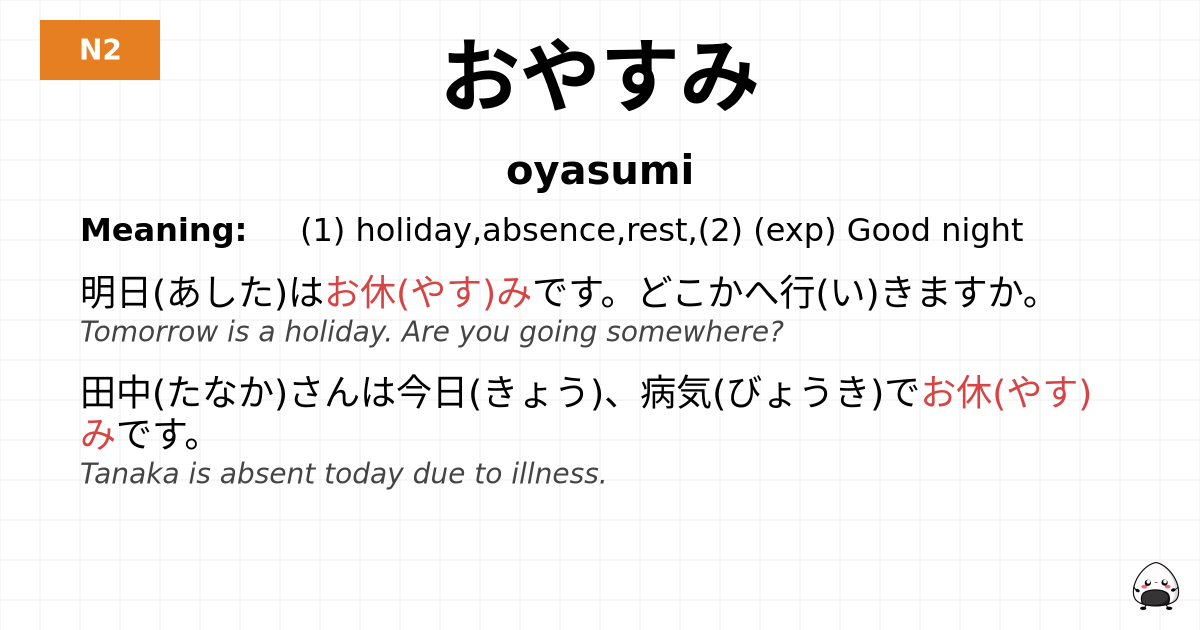 N2

おやすみ

oyasumi

Meaning: (1) holiday,absence,rest,(2) (exp) Good night

明日(あした)はお休(やす)みです。どこかへ行(い)きますか。
Tomorrow is a holiday. Are you going somewhere?

田中(たなか)さんは今日(きょう)、病気(びょうき)でお休(やす)みです。
Tanaka is absent today due to illness.